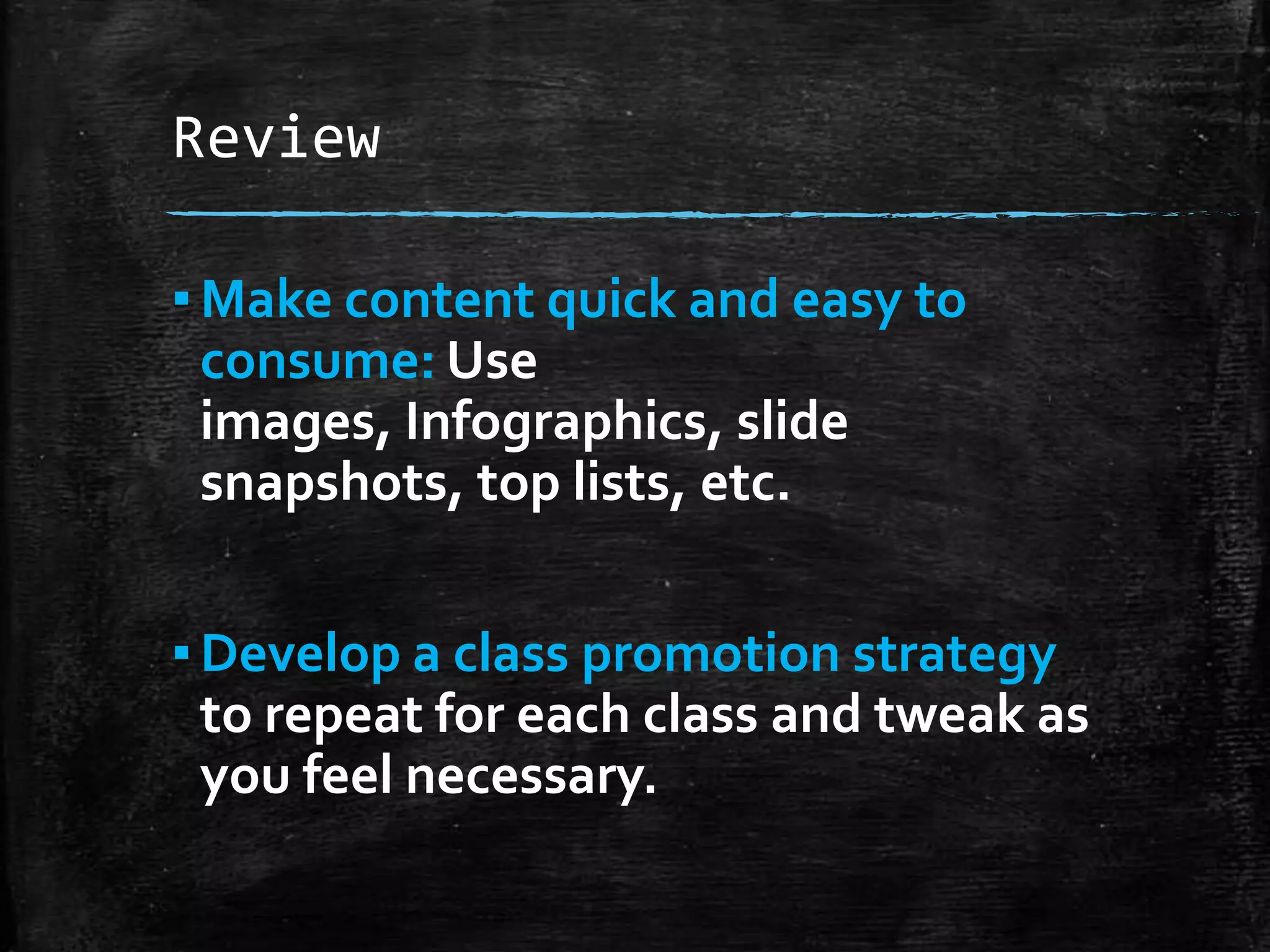 Review

▪ Make content quick and easy to consume: Use images, Infographics, slide snapshots, top lists, etc.

▪ Develop a class promotion strategy to repeat for each class and tweak as you feel necessary.